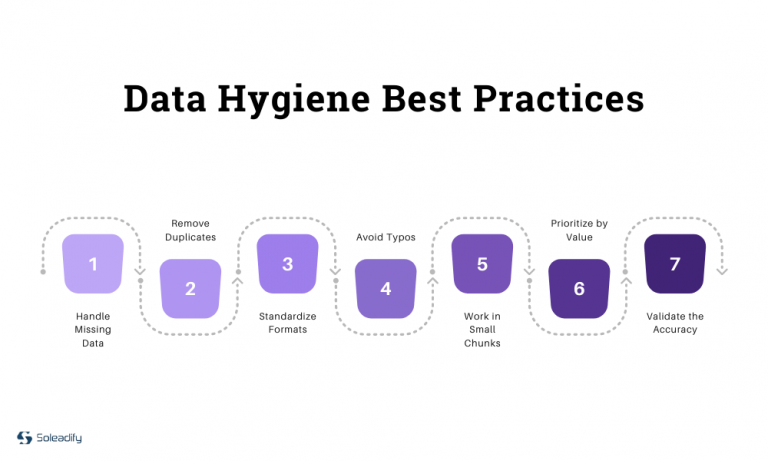 Data Hygiene Best Practices

1
Handle Missing Data

Remove Duplicates
2

3
Standardize Formats

Avoid Typos
4

5
Work in Small Chunks

Prioritize by Value
6

7
Validate the Accuracy

Soleadify